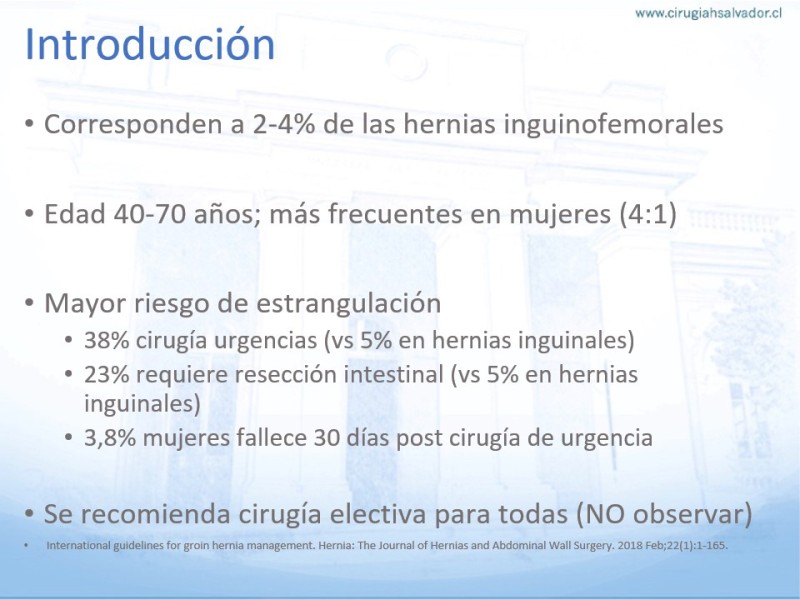 www.cirugiahsalvador.cl

Introducción

• Corresponden a 2-4% de las hernias inguinofemorales

• Edad 40-70 años; más frecuentes en mujeres (4:1)

• Mayor riesgo de estrangulación
  • 38% cirugía urgencias (vs 5% en hernias inguinales)
  • 23% requiere resección intestinal (vs 5% en hernias inguinales)
  • 3,8% mujeres fallece 30 días post cirugía de urgencia

• Se recomienda cirugía electiva para todas (NO observar)

• International guidelines for groin hernia management. Hernia: The Journal of Hernias and Abdominal Wall Surgery. 2018 Feb;22(1):1-165.